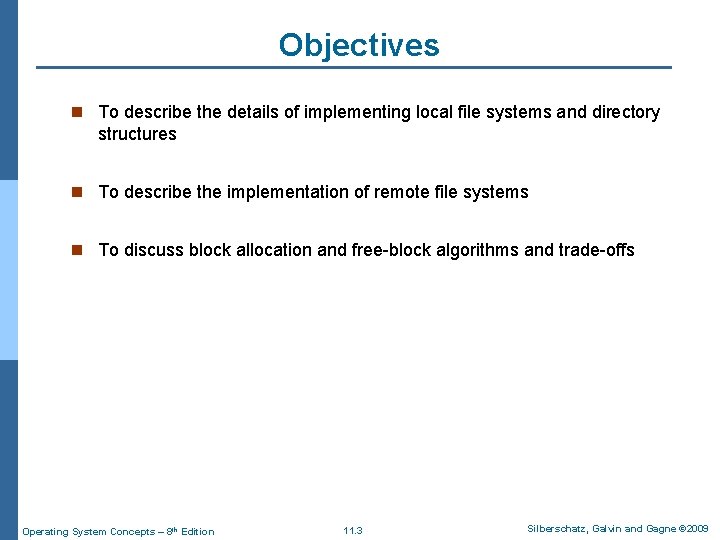 Objectives

To describe the details of implementing local file systems and directory structures

To describe the implementation of remote file systems

To discuss block allocation and free-block algorithms and trade-offs

Operating System Concepts – 8$^{th}$ Edition

11.3

Silberschatz, Galvin and Gagne ©2009